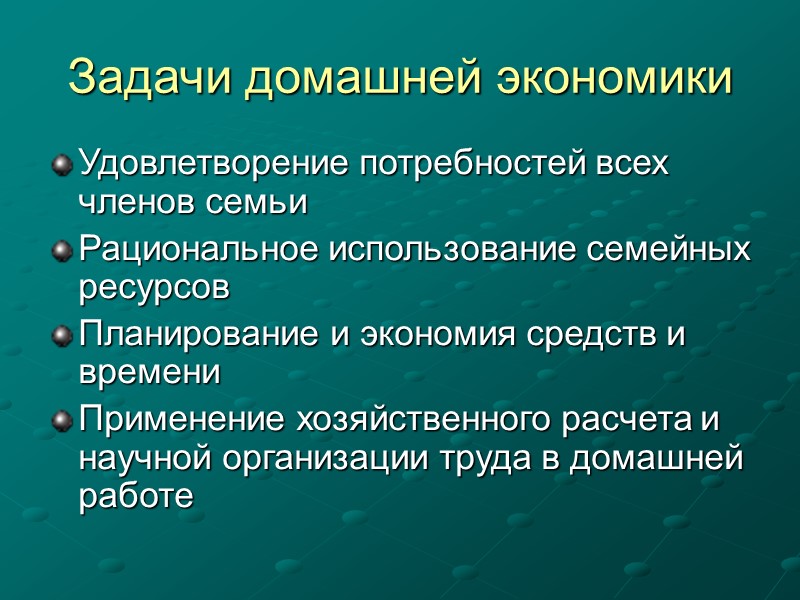 Задачи домашней экономики

Удовлетворение потребностей всех членов семьи

Рациональное использование семейных ресурсов

Планирование и экономия средств и времени

Применение хозяйственного расчета и научной организации труда в домашней работе